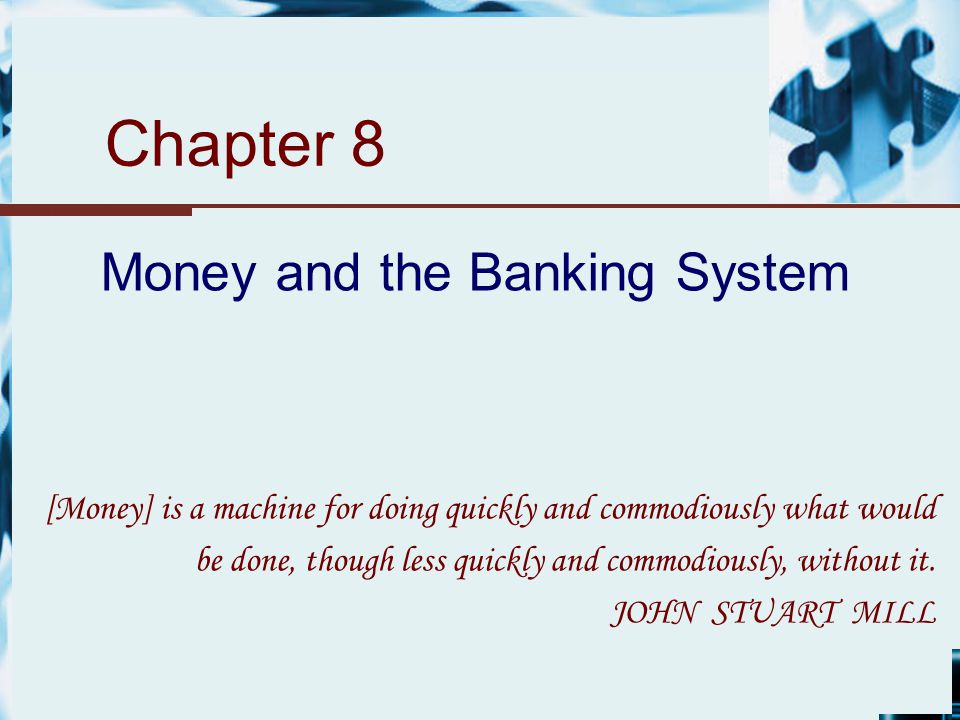 Chapter 8

Money and the Banking System

[Money] is a machine for doing quickly and commodiously what would be done, though less quickly and commodiously, without it.
JOHN STUART MILL